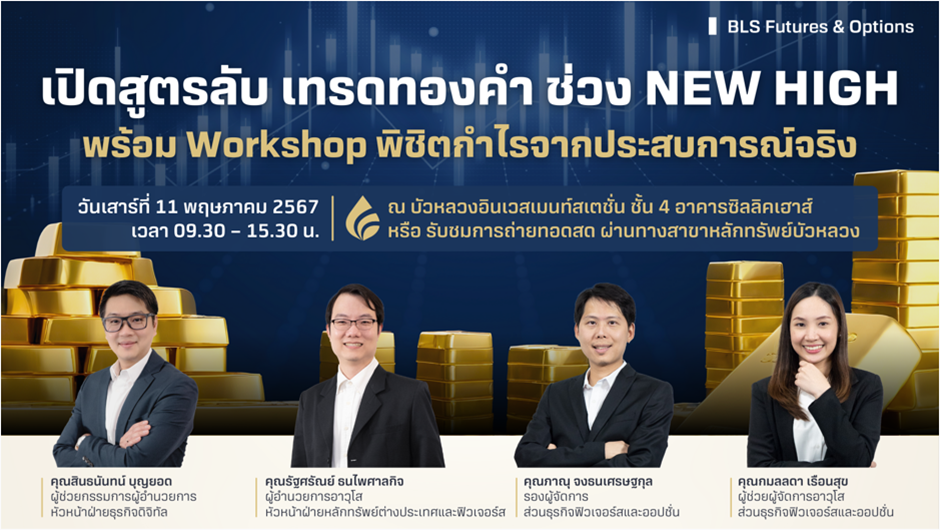 BLS Futures & Options

เปิดสูตรลับ เทรดทองคำ ช่วง NEW HIGH

พร้อม Workshop พิชิตกำไรจากประสบการณ์จริง

วันเสาร์ที่ 11 พฤษภาคม 2567
เวลา 09.30 – 15.30 น.

ณ บัวหลวงอินเวสเมนท์สเตชั่น ชั้น 4 อาคารซิลลิคเฮาส์
หรือ รับชมการถ่ายทอดสด ผ่านทางสาขาหลักทรัพย์บัวหลวง

คุณสินธนันท์ บุญยอด
ผู้ช่วยกรรมการผู้อำนวยการ
หัวหน้าฝ่ายธุรกิจดิจิทัล

คุณรัฐศรัณย์ ธนไพศาลกิจ
ผู้อำนวยการอาวุโส
หัวหน้าฝ่ายหลักทรัพย์ต่างประเทศและฟิวเจอร์ส

คุณภาณุ จงธนเศรษฐกุล
รองผู้จัดการ
ส่วนธุรกิจฟิวเจอร์สและออปชั่น

คุณกมลลดา เรือนสุข
ผู้ช่วยผู้จัดการอาวุโส
ส่วนธุรกิจฟิวเจอร์สและออปชั่น